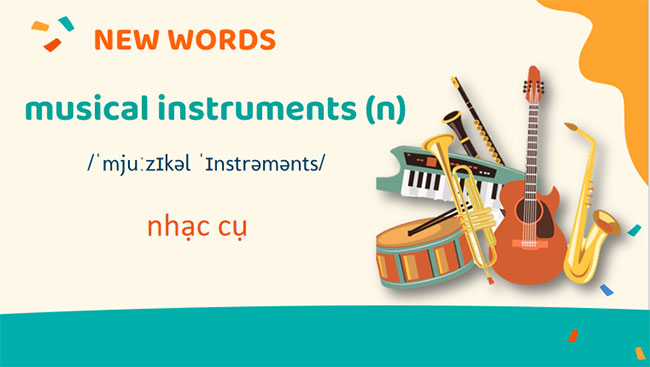 NEW WORDS

musical instruments (n)

/ˈmjuːzɪkəl ˈɪnstrəmənts/

nhạc cụ